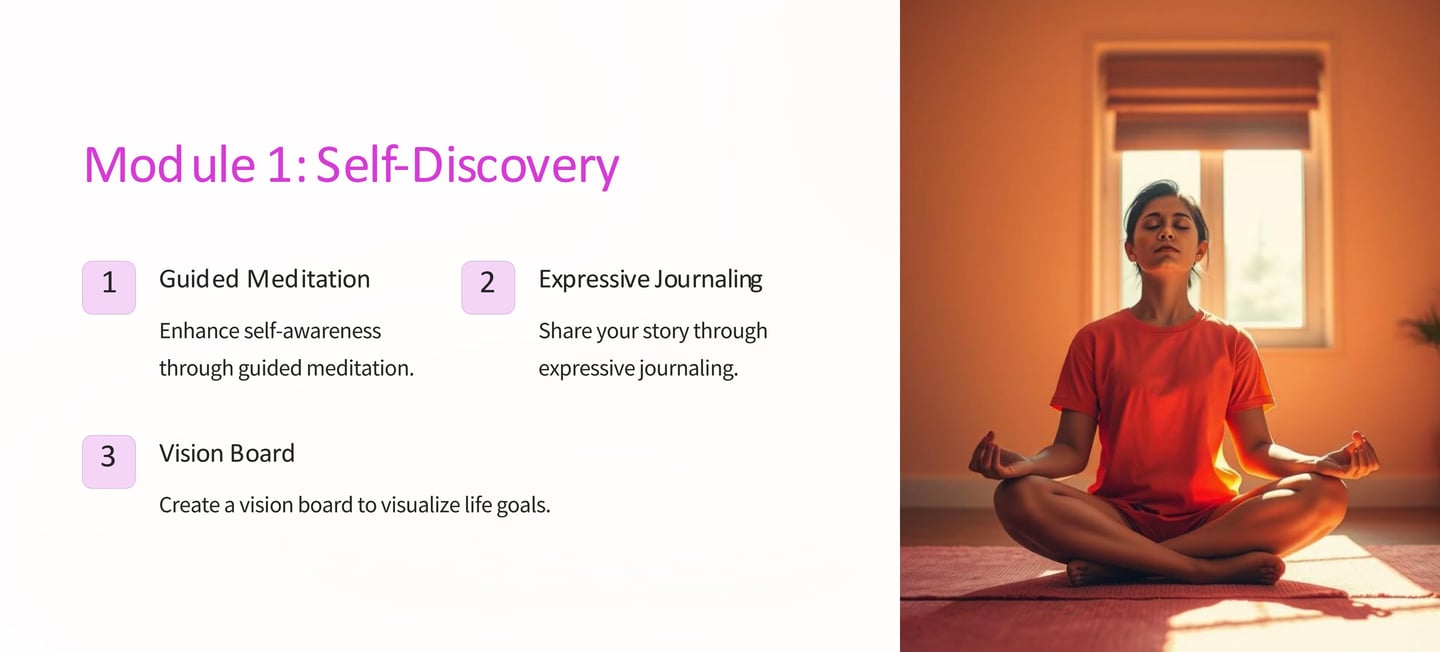 Module 1: Self-Discovery

1

Guided Meditation

Enhance self-awareness through guided meditation.

2

Expressive Journaling

Share your story through expressive journaling.

3

Vision Board

Create a vision board to visualize life goals.